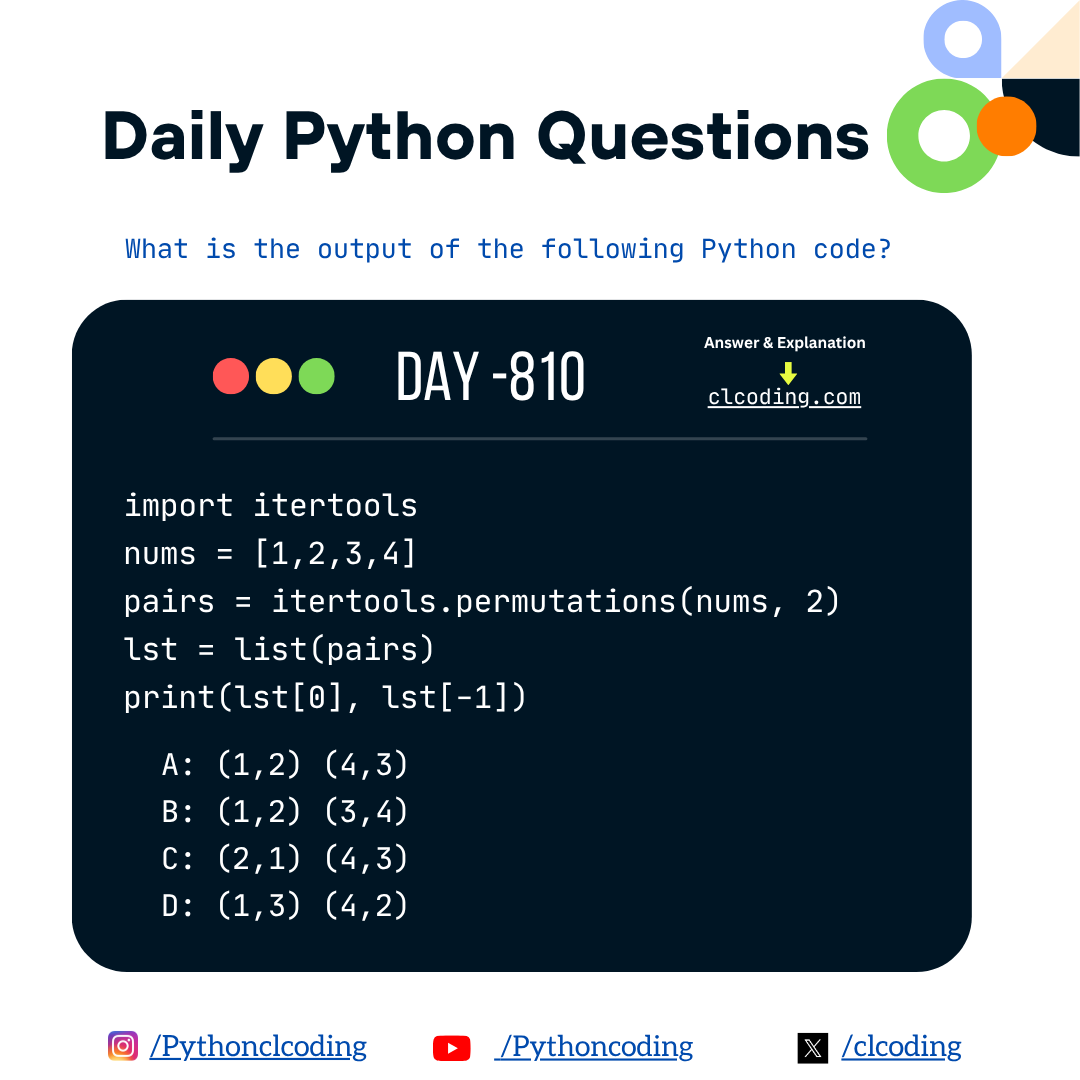 Daily Python Questions

What is the output of the following Python code?

DAY -810

Answer & Explanation
clcoding.com

import itertools
nums = [1,2,3,4]
pairs = itertools.permutations(nums, 2)
lst = list(pairs)
print(lst[0], lst[-1])

A: (1,2) (4,3)
B: (1,2) (3,4)
C: (2,1) (4,3)
D: (1,3) (4,2)

/Pythonclcoding
/Pythoncoding
/clcoding